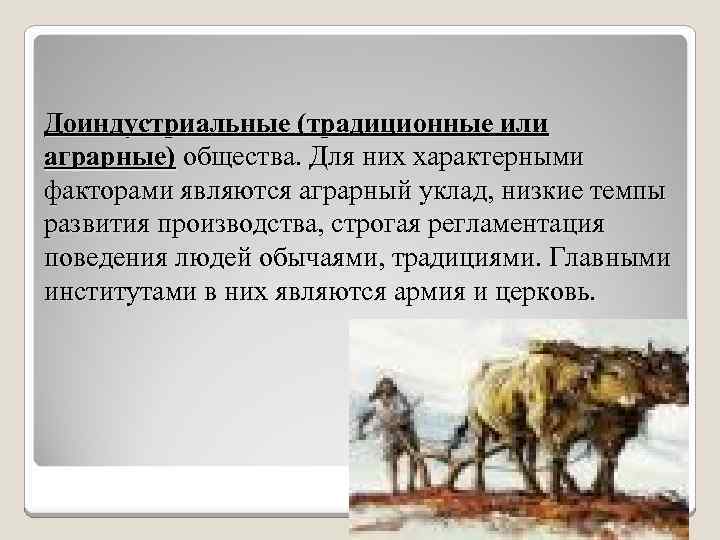 Доиндустриальные (традиционные или аграрные) общества. Для них характерными факторами являются аграрный уклад, низкие темпы развития производства, строгая регламентация поведения людей обычаями, традициями. Главными институтами в них являются армия и церковь.